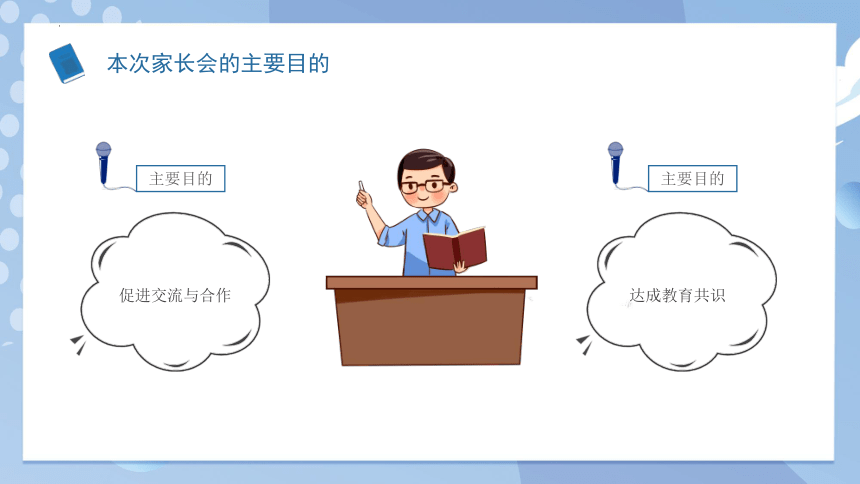 本次家长会的主要目的

主要目的

促进交流与合作

主要目的

达成教育共识